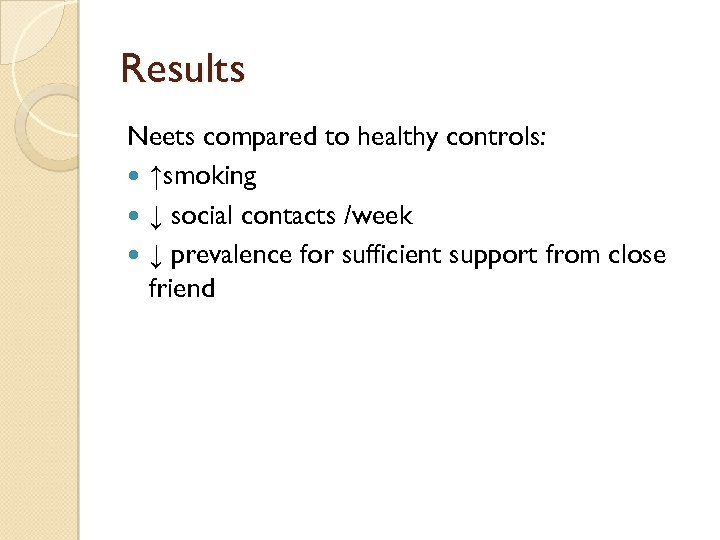 Results

Neets compared to healthy controls:

- ↑smoking
- ↓ social contacts /week
- ↓ prevalence for sufficient support from close friend